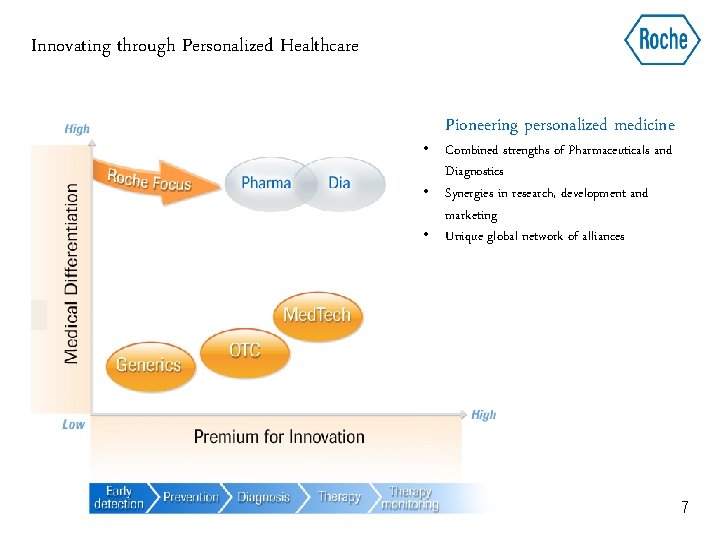 Innovating through Personalized Healthcare

Roche

High

Medical Differentiation

Roche Focus

Pharma

Dia

MedTech

OTC

Generics

Low

High

Premium for Innovation

Early detection

Prevention

Diagnosis

Therapy

Therapy monitoring

Pioneering personalized medicine

• Combined strengths of Pharmaceuticals and Diagnostics

• Synergies in research, development and marketing

• Unique global network of alliances

7